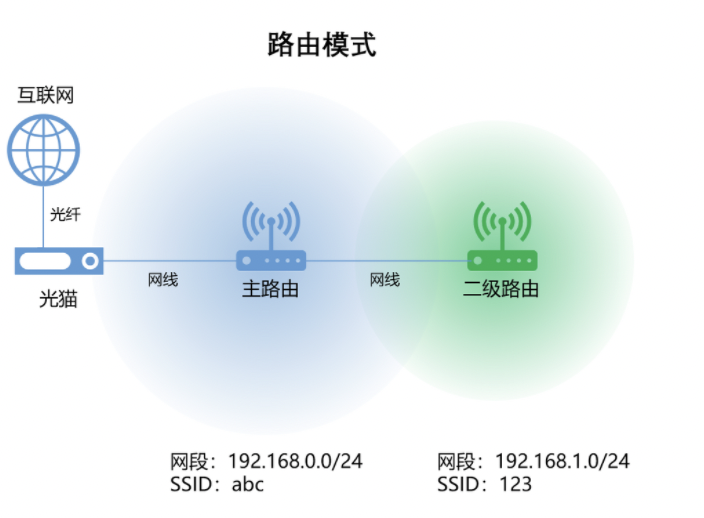 路由模式

互联网

光纤

光猫

网线

主路由

网线

二级路由

网段：192.168.0.0/24
SSID：abc

网段：192.168.1.0/24
SSID：123